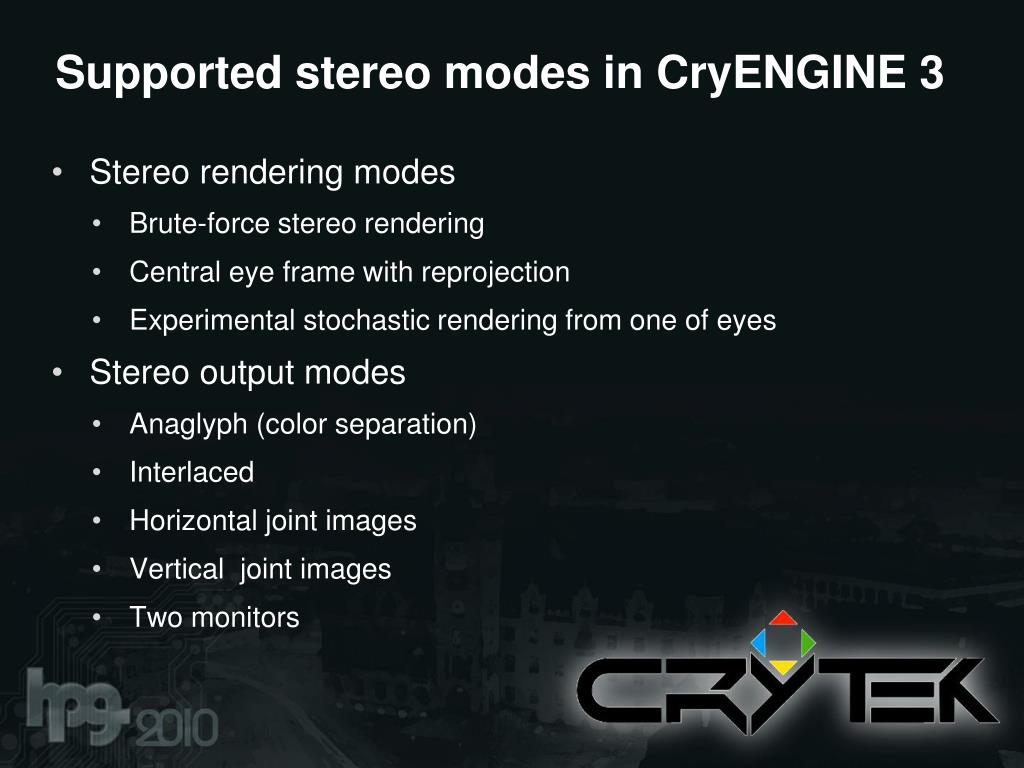 Supported stereo modes in CryENGINE 3

• Stereo rendering modes
  • Brute-force stereo rendering
  • Central eye frame with reprojection
  • Experimental stochastic rendering from one of eyes
• Stereo output modes
  • Anaglyph (color separation)
  • Interlaced
  • Horizontal joint images
  • Vertical  joint images
  • Two monitors

hpg 2010

CRYTEK